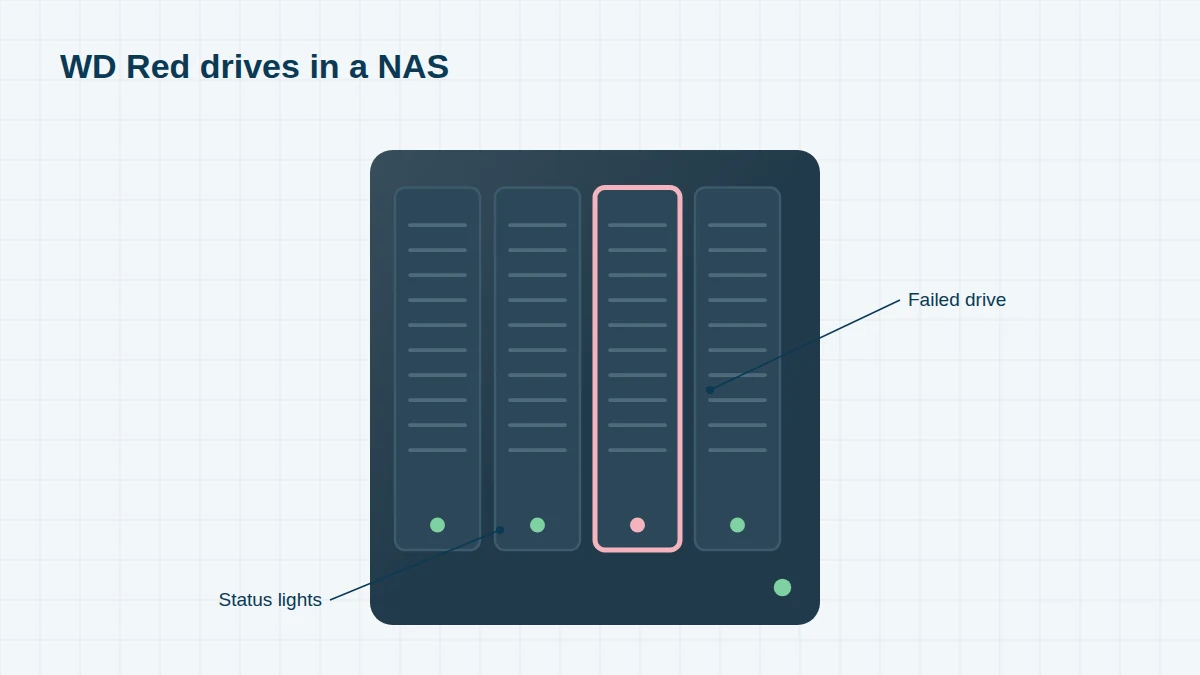 WD Red drives in a NAS

Failed drive

Status lights